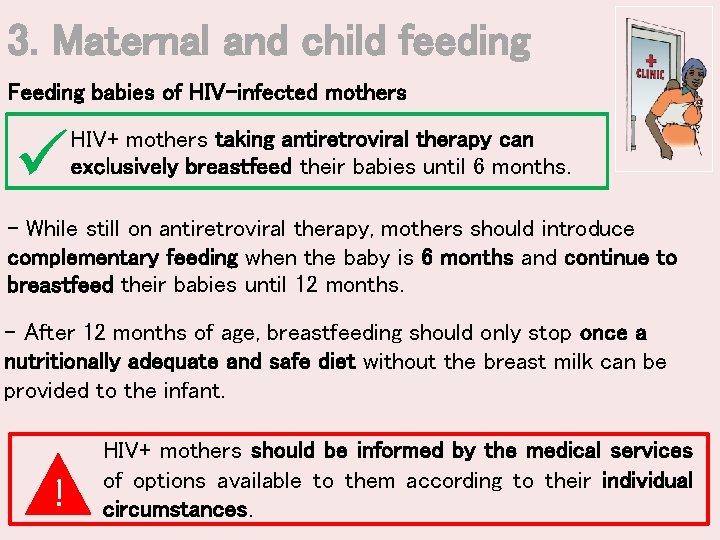 3. Maternal and child feeding

CLINIC

Feeding babies of HIV-infected mothers

HIV+ mothers taking antiretroviral therapy can exclusively breastfeed their babies until 6 months.

- While still on antiretroviral therapy, mothers should introduce complementary feeding when the baby is 6 months and continue to breastfeed their babies until 12 months.

- After 12 months of age, breastfeeding should only stop once a nutritionally adequate and safe diet without the breast milk can be provided to the infant.

!

HIV+ mothers should be informed by the medical services of options available to them according to their individual circumstances.